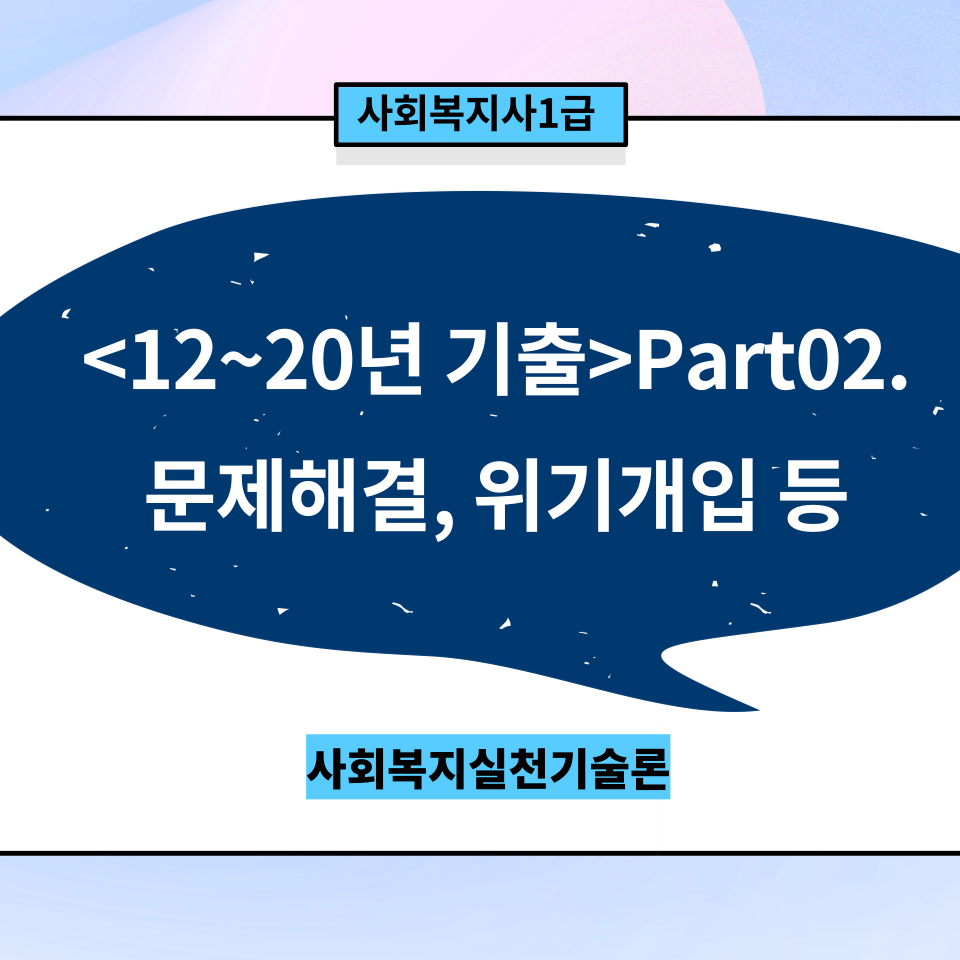 사회복지사1급

<12~20년 기출>Part02. 문제해결, 위기개입 등

사회복지실천기술론